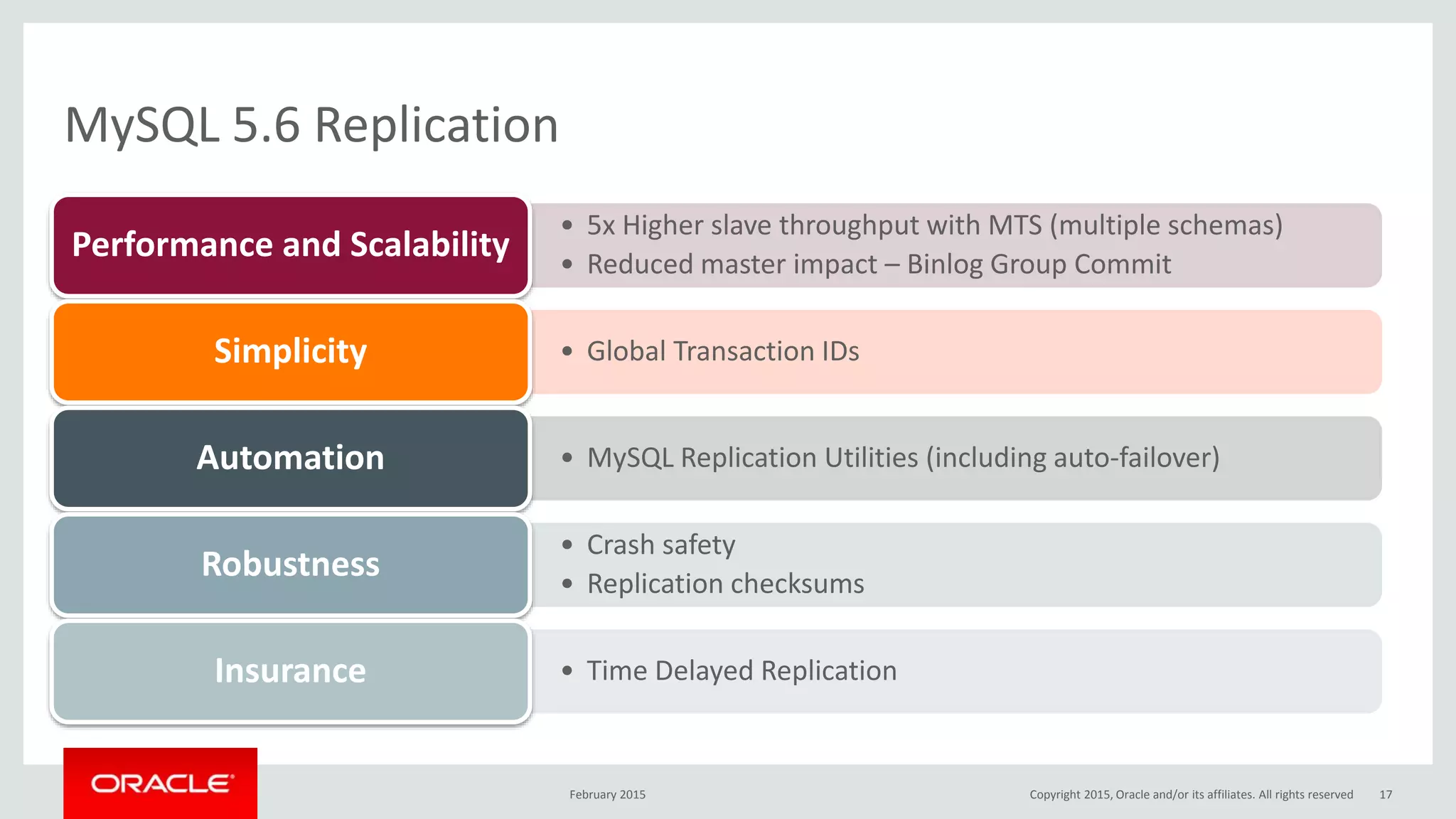 MySQL 5.6 Replication

Performance and Scalability

• 5x Higher slave throughput with MTS (multiple schemas)
• Reduced master impact – Binlog Group Commit

Simplicity

• Global Transaction IDs

Automation

• MySQL Replication Utilities (including auto-failover)

Robustness

• Crash safety
• Replication checksums

Insurance

• Time Delayed Replication

ORACLE

February 2015

Copyright 2015, Oracle and/or its affiliates. All rights reserved 17